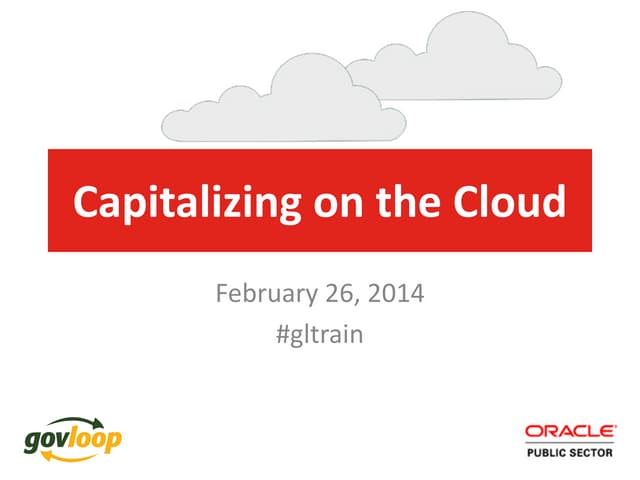 Capitalizing on the Cloud

February 26, 2014
#gltrain

govloop

ORACLE
PUBLIC SECTOR